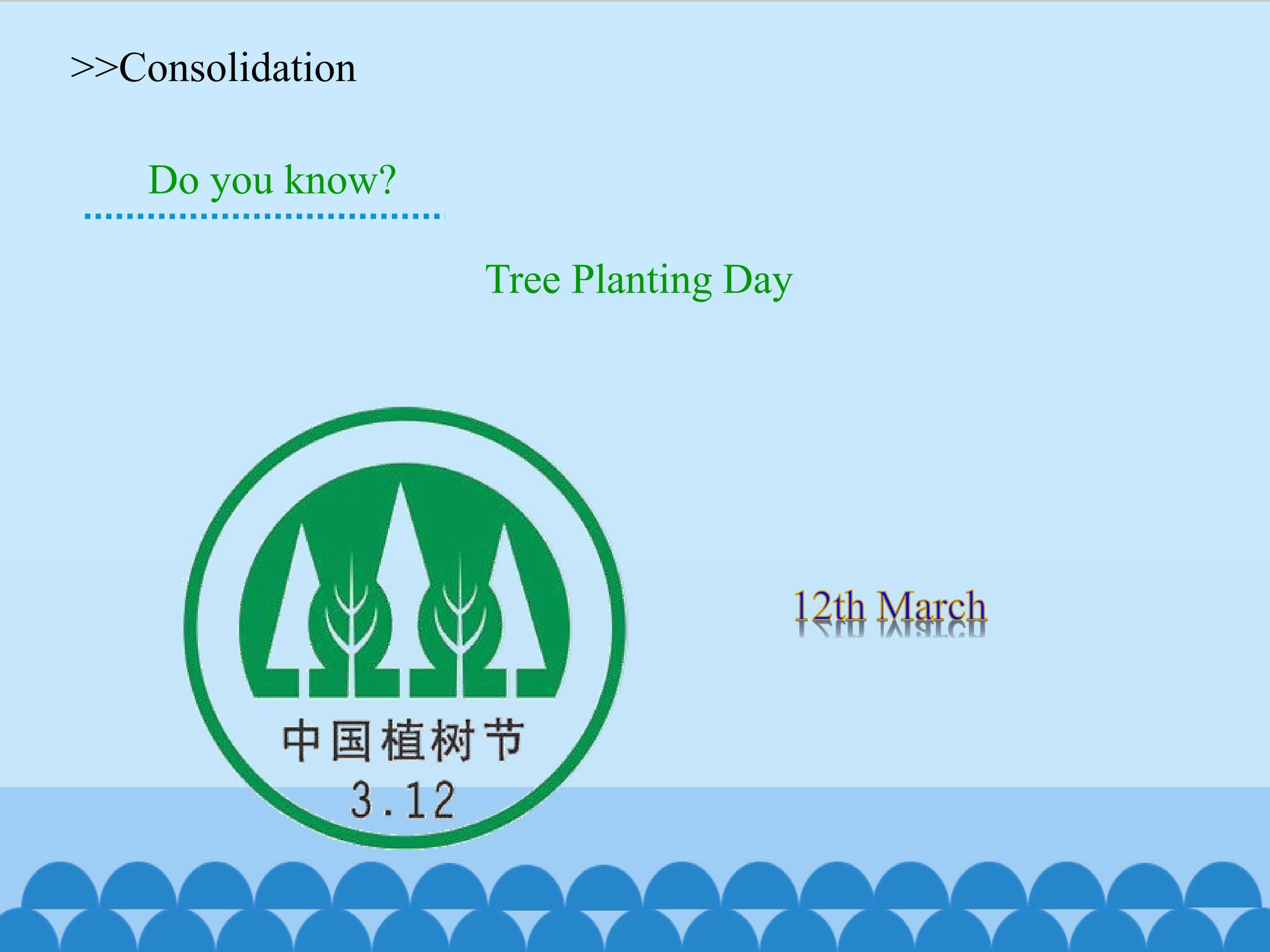 >>Consolidation

Do you know?

Tree Planting Day

中国植树节
3.12

12th March